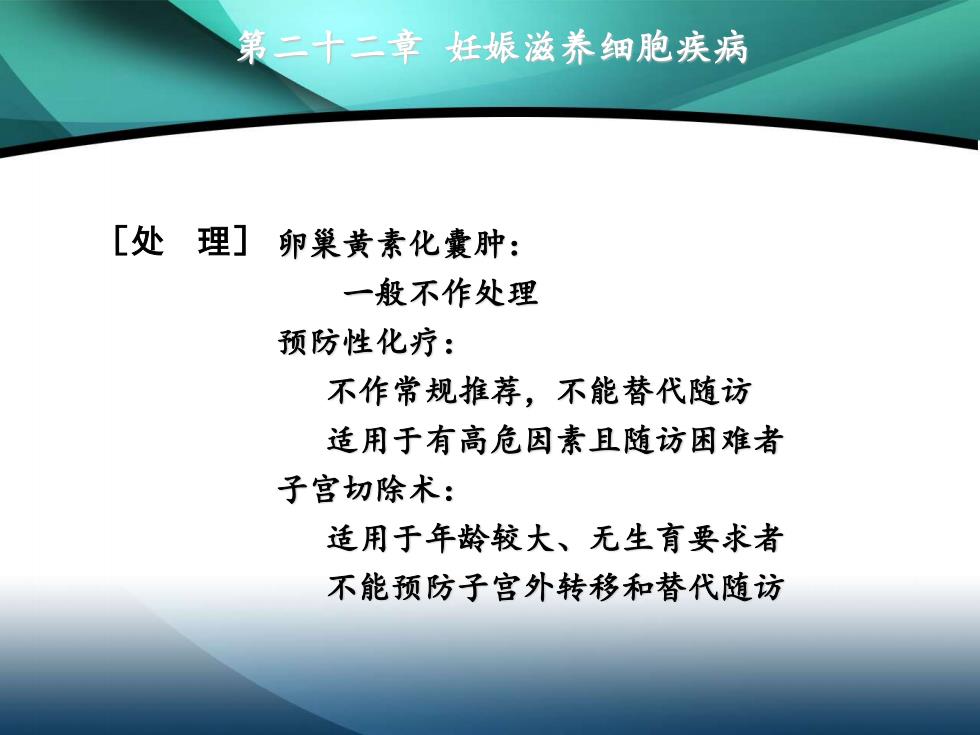 第二十二章 妊娠滋养细胞疾病

［处 理］ 卵巢黄素化囊肿：
一般不作处理
预防性化疗：
不作常规推荐，不能替代随访
适用于有高危因素且随访困难者
子宫切除术：
适用于年龄较大、无生育要求者
不能预防子宫外转移和替代随访